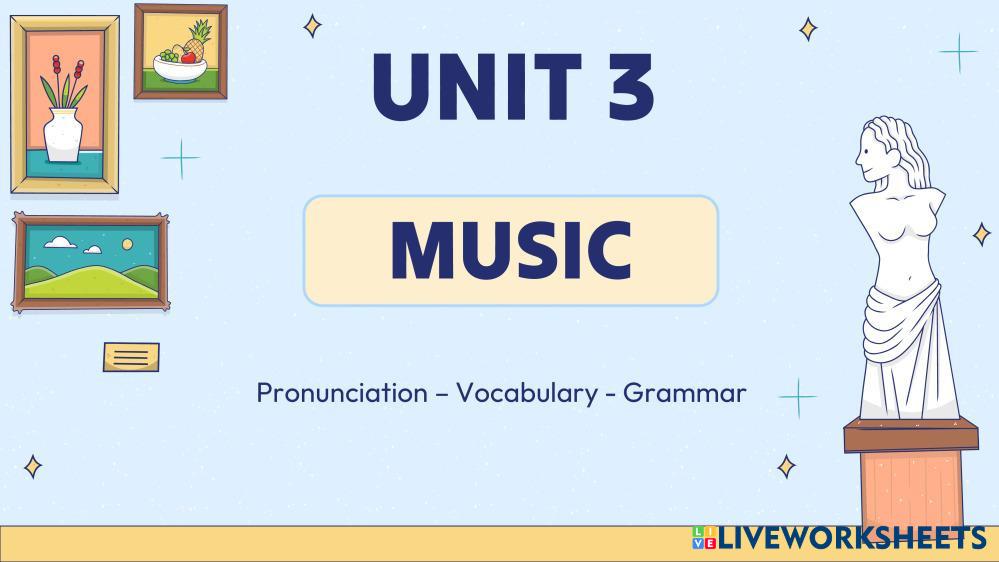 UNIT 3

MUSIC

Pronunciation – Vocabulary - Grammar

LIVEWORKSHEETS